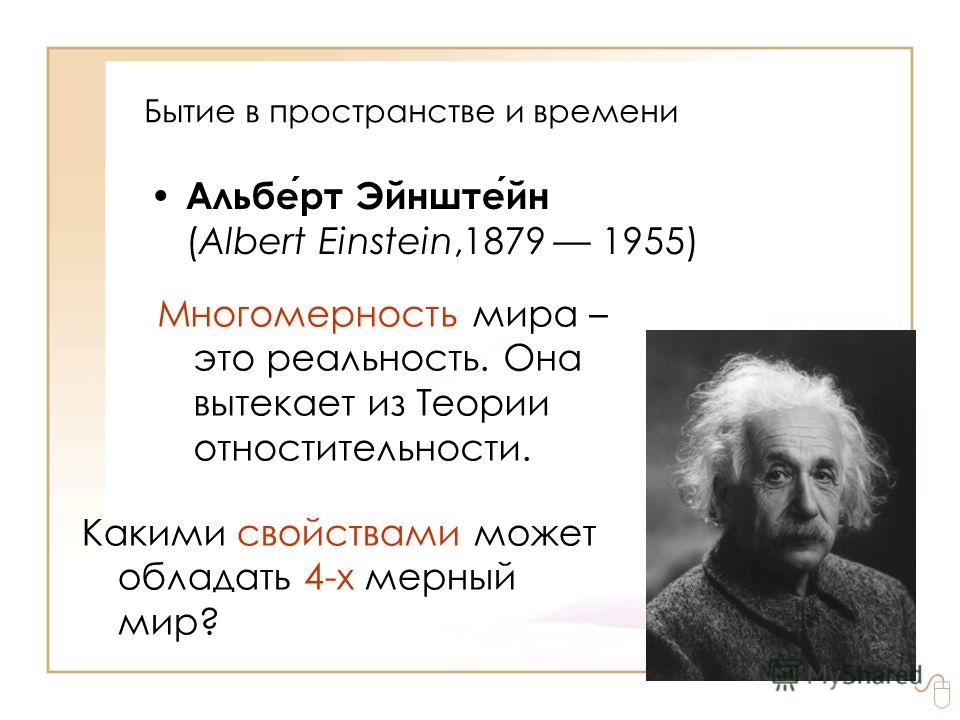 Бытие в пространстве и времени

• Альбе́рт Эйнште́йн (Albert Einstein,1879 — 1955)

Многомерность мира – это реальность. Она вытекает из Теории отностительности.

Какими свойствами может обладать 4-х мерный мир?

MyShared